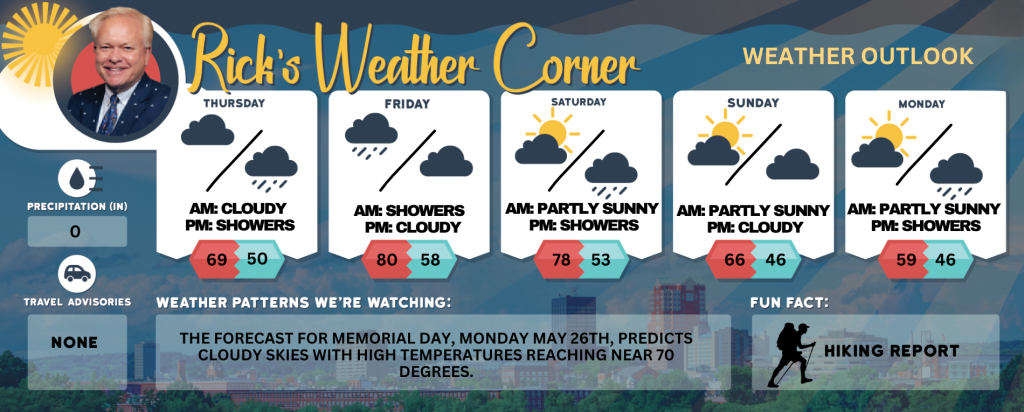 Rick's Weather Corner

WEATHER OUTLOOK

THURSDAY
AM: CLOUDY
PM: SHOWERS
69 50

FRIDAY
AM: SHOWERS
PM: CLOUDY
80 58

SATURDAY
AM: PARTLY SUNNY
PM: SHOWERS
78 53

SUNDAY
AM: PARTLY SUNNY
PM: CLOUDY
66 46

MONDAY
AM: PARTLY SUNNY
PM: SHOWERS
59 46

PRECIPITATION (IN)
0

TRAVEL ADVISORIES
NONE

WEATHER PATTERNS WE'RE WATCHING:
THE FORECAST FOR MEMORIAL DAY, MONDAY MAY 26TH, PREDICTS CLOUDY SKIES WITH HIGH TEMPERATURES REACHING NEAR 70 DEGREES.

FUN FACT:
HIKING REPORT